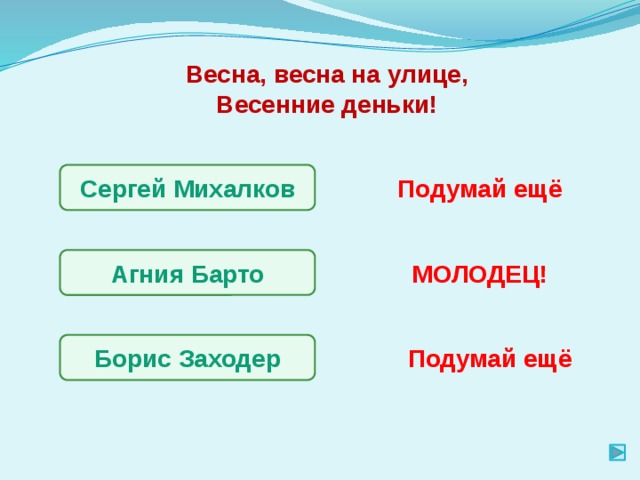 Весна, весна на улице,
Весенние деньки!

Сергей Михалков

Подумай ещё

Агния Барто

МОЛОДЕЦ!

Борис Заходер

Подумай ещё